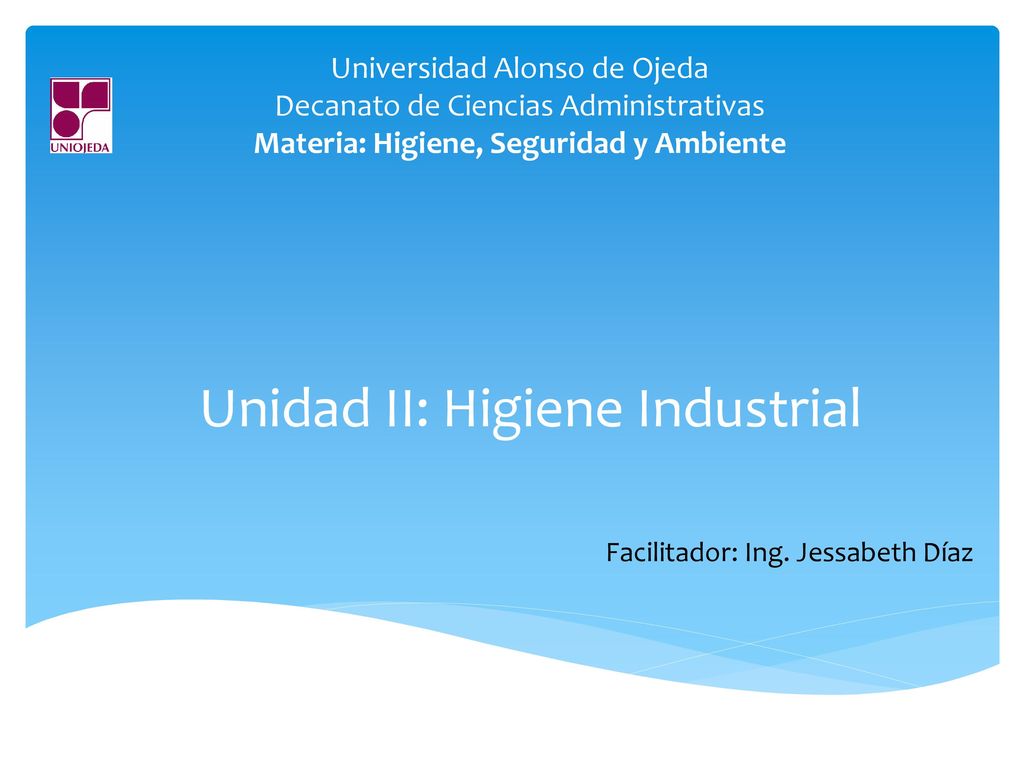 UNIOJEDA

Universidad Alonso de Ojeda
Decanato de Ciencias Administrativas
Materia: Higiene, Seguridad y Ambiente

Unidad II: Higiene Industrial

Facilitador: Ing. Jessabeth Díaz